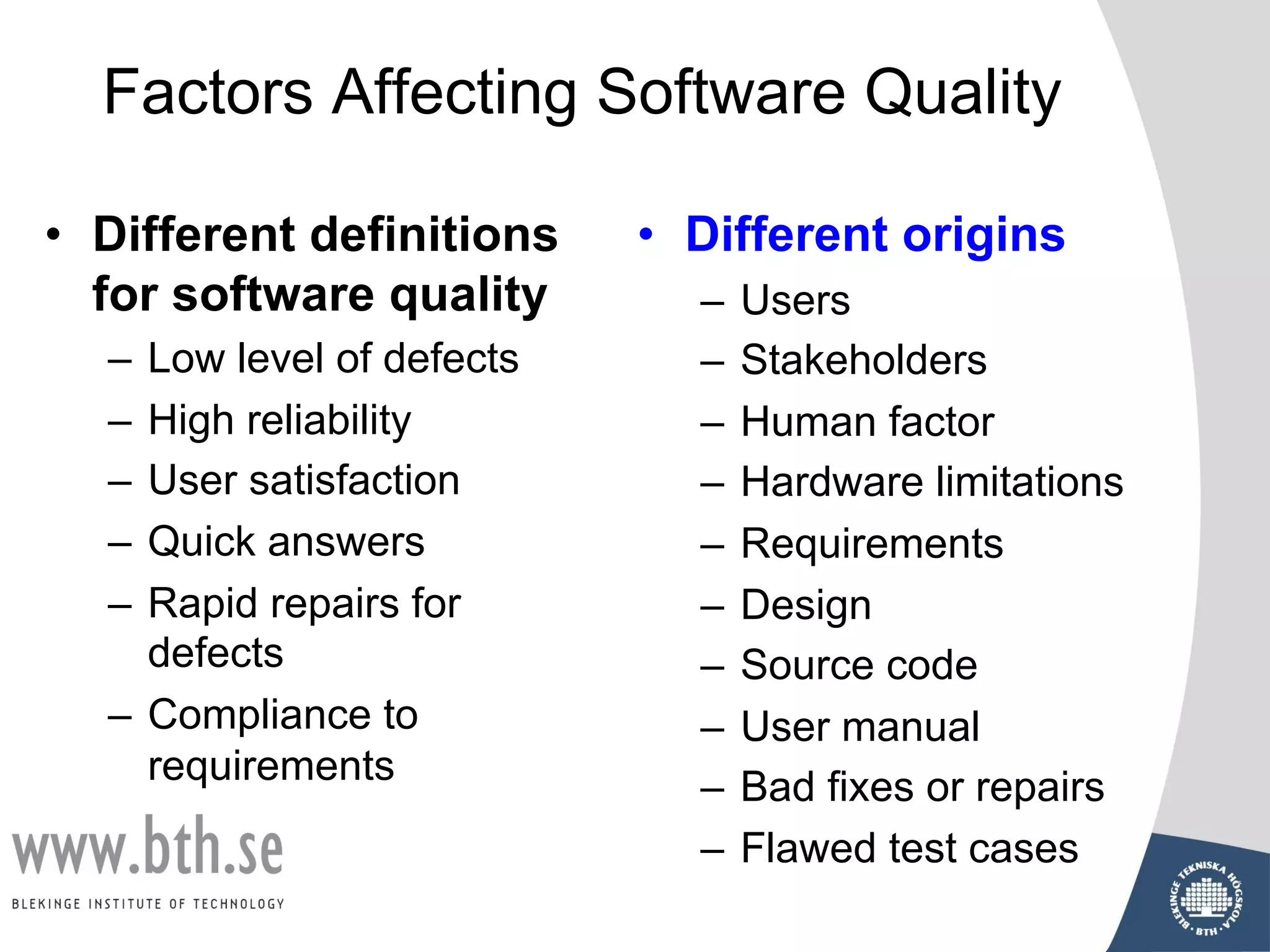 Factors Affecting Software Quality

• Different definitions for software quality
– Low level of defects
– High reliability
– User satisfaction
– Quick answers
– Rapid repairs for defects
– Compliance to requirements

• Different origins
– Users
– Stakeholders
– Human factor
– Hardware limitations
– Requirements
– Design
– Source code
– User manual
– Bad fixes or repairs
– Flawed test cases

www.bth.se
BLEKINGE INSTITUTE OF TECHNOLOGY

BLEKINGE TEKNISKA HÖGSKOLA • BTH •